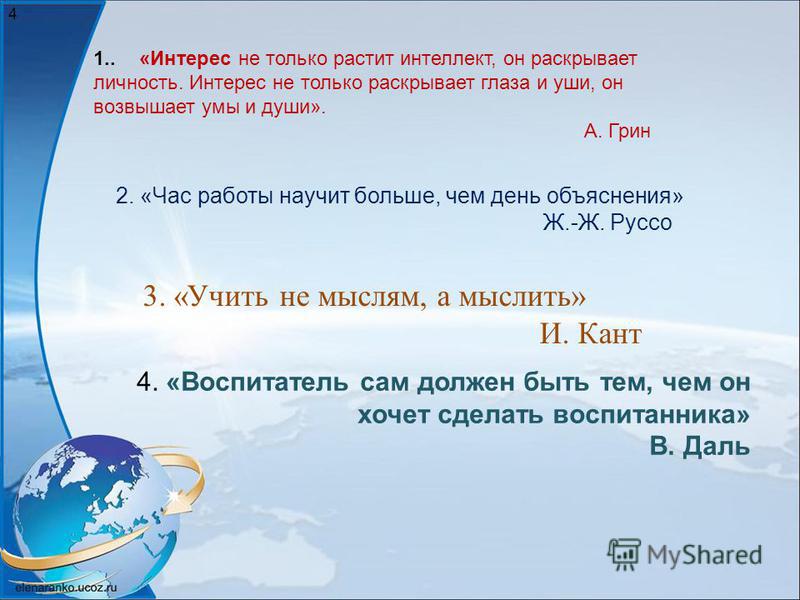 4

1.. «Интерес не только растит интеллект, он раскрывает личность. Интерес не только раскрывает глаза и уши, он возвышает умы и души».

А. Грин

2. «Час работы научит больше, чем день объяснения»

Ж.-Ж. Руссо

3. «Учить не мыслям, а мыслить»

И. Кант

4. «Воспитатель сам должен быть тем, чем он хочет сделать воспитанника»

В. Даль

MyShared

elenaranko.ucoz.ru